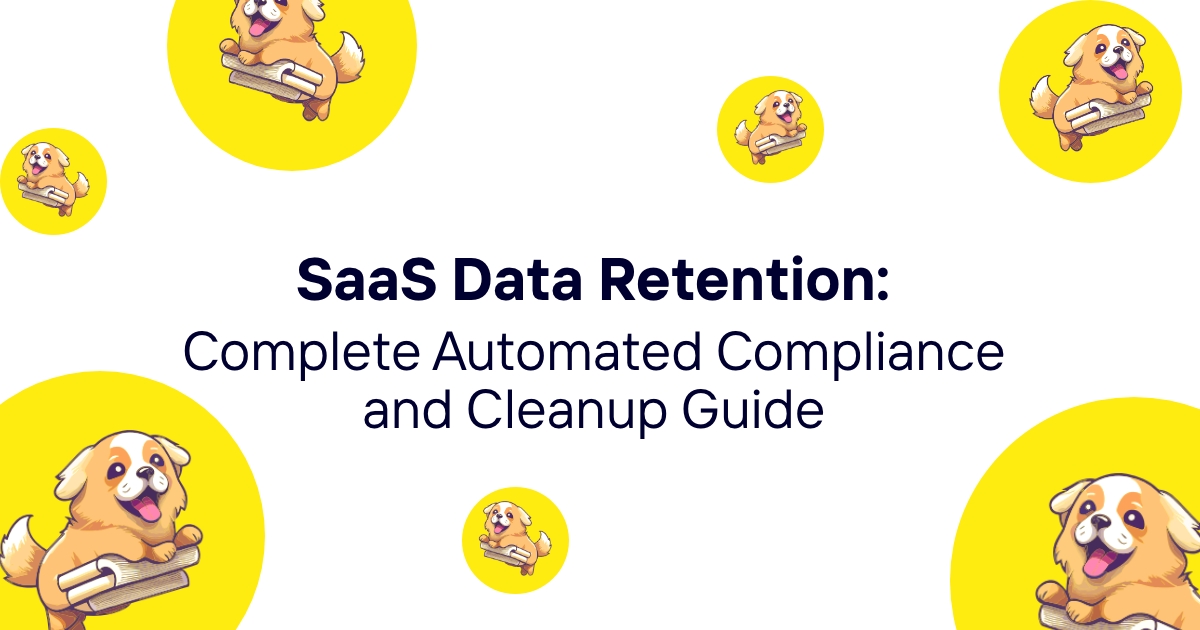 SaaS Data Retention:
Complete Automated Compliance and Cleanup Guide